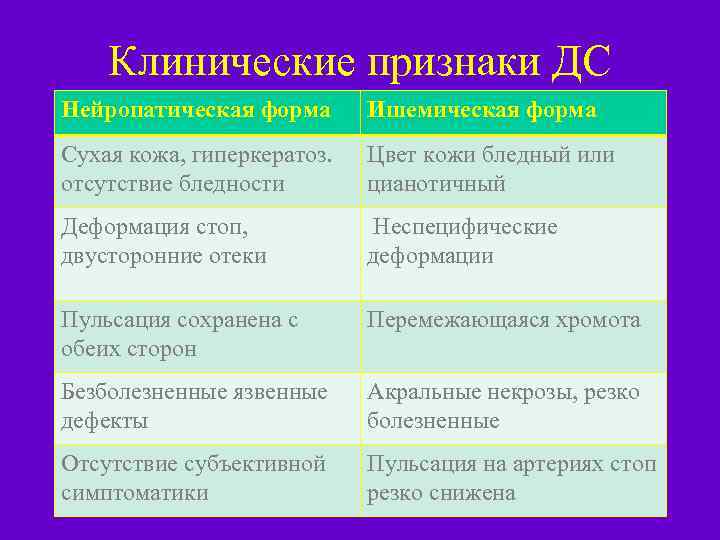 Клинические признаки ДС

| Нейропатическая форма | Ишемическая форма |
|---|---|
| Сухая кожа, гиперкератоз. отсутствие бледности | Цвет кожи бледный или цианотичный |
| Деформация стоп, двусторонние отеки | Неспецифические деформации |
| Пульсация сохранена с обеих сторон | Перемежающаяся хромота |
| Безболезненные язвенные дефекты | Акральные некрозы, резко болезненные |
| Отсутствие субъективной симптоматики | Пульсация на артериях стоп резко снижена |